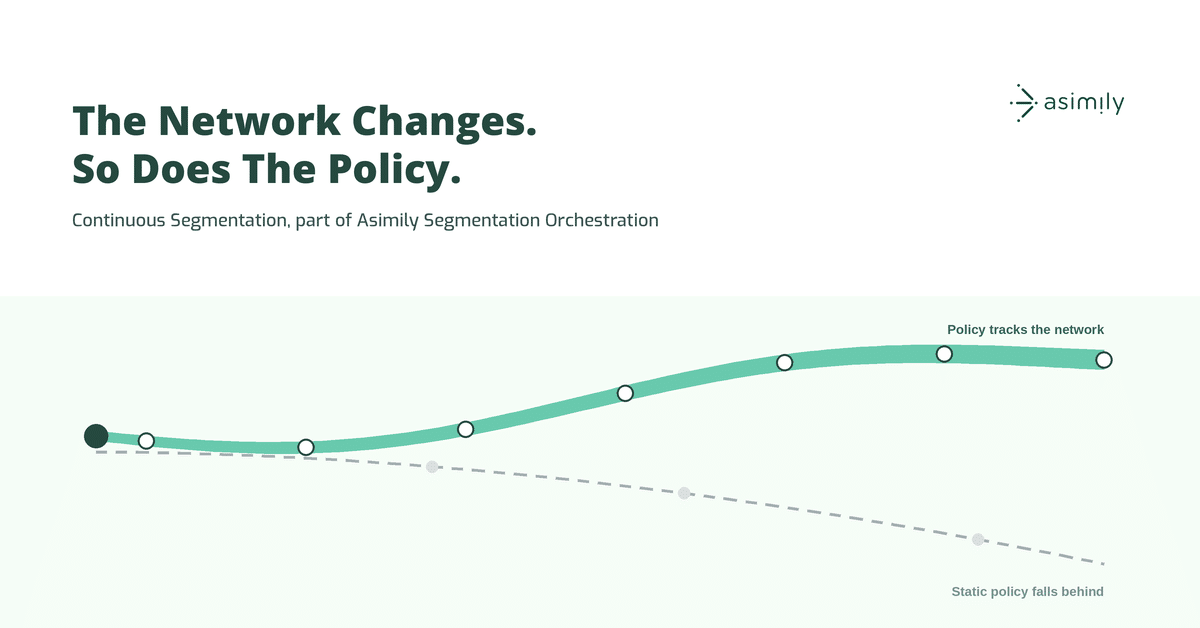 The Network Changes.
So Does The Policy.

asimily

Continuous Segmentation, part of Asimily Segmentation Orchestration

Policy tracks the network

Static policy falls behind